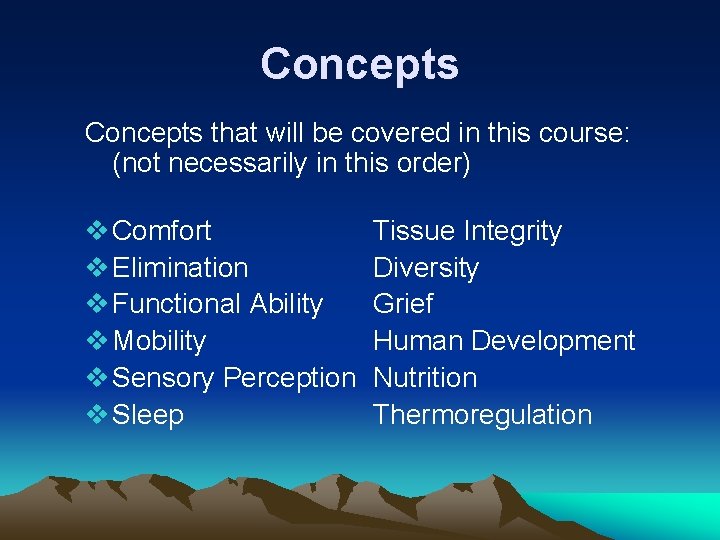 Concepts

Concepts that will be covered in this course: (not necessarily in this order)

❖ Comfort
❖ Elimination
❖ Functional Ability
❖ Mobility
❖ Sensory Perception
❖ Sleep

Tissue Integrity
Diversity
Grief
Human Development
Nutrition
Thermoregulation